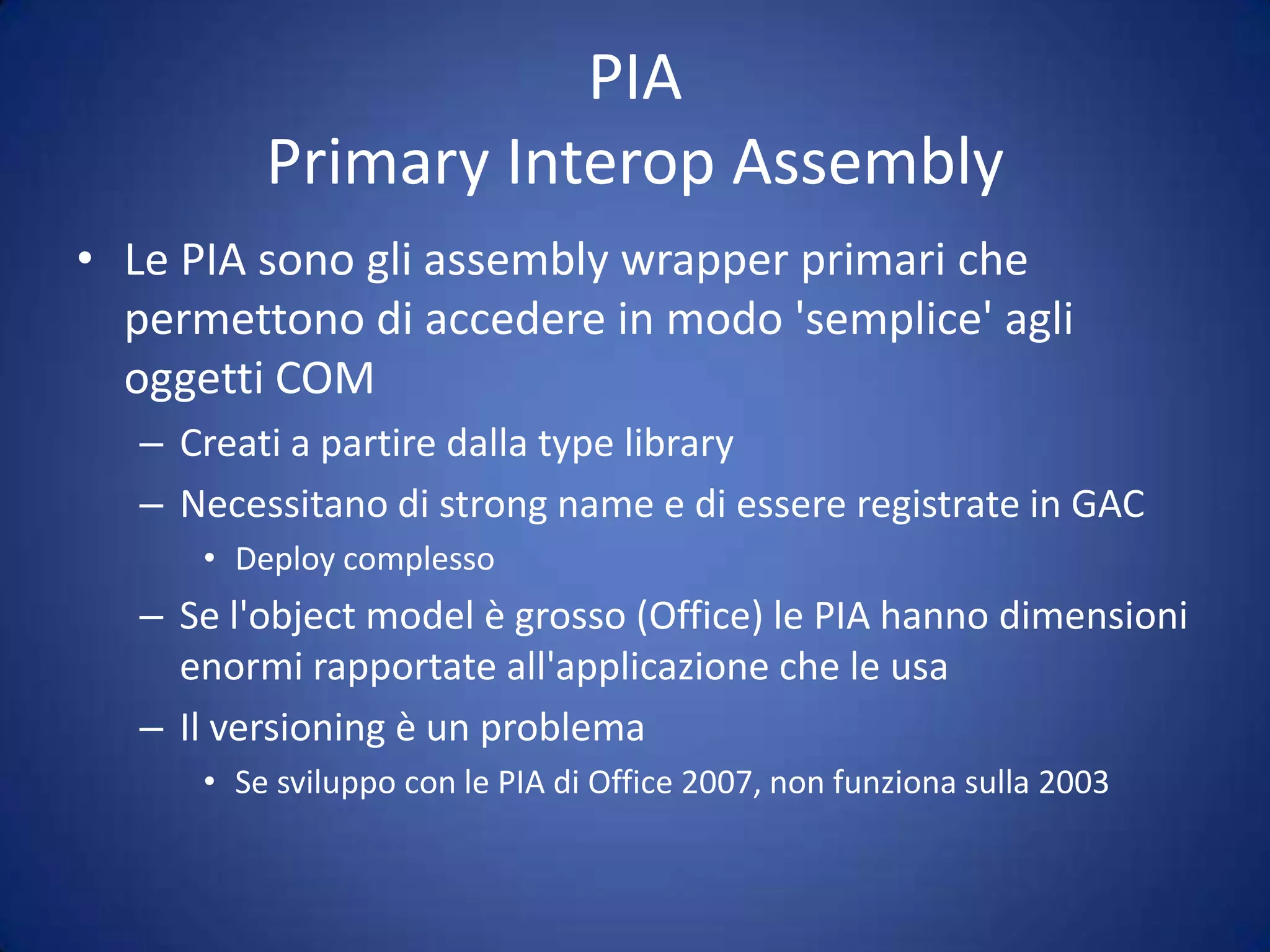 PIA
Primary Interop Assembly

• Le PIA sono gli assembly wrapper primari che permettono di accedere in modo 'semplice' agli oggetti COM
– Creati a partire dalla type library
– Necessitano di strong name e di essere registrate in GAC
• Deploy complesso
– Se l'object model è grosso (Office) le PIA hanno dimensioni enormi rapportate all'applicazione che le usa
– Il versioning è un problema
• Se sviluppo con le PIA di Office 2007, non funziona sulla 2003